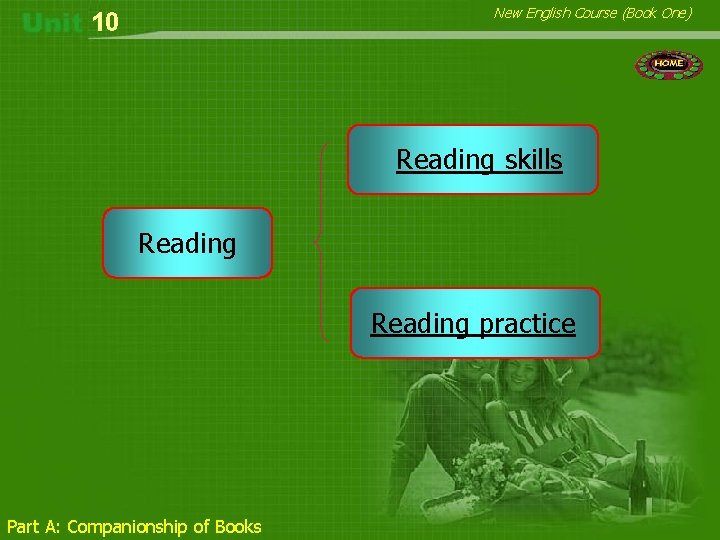 Unit 10

New English Course (Book One)

HOME

Reading

Reading skills

Reading practice

Part A: Companionship of Books